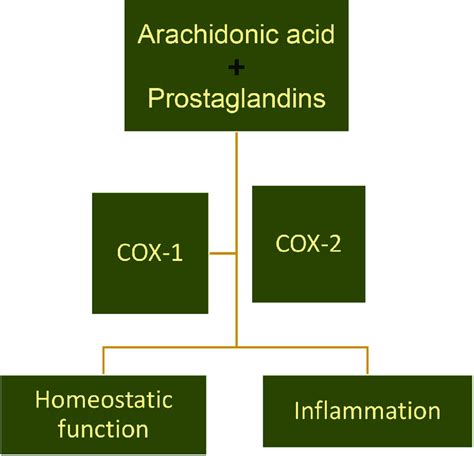 Arachidonic acid
+
Prostaglandins

COX-1

COX-2

Homeostatic function

Inflammation